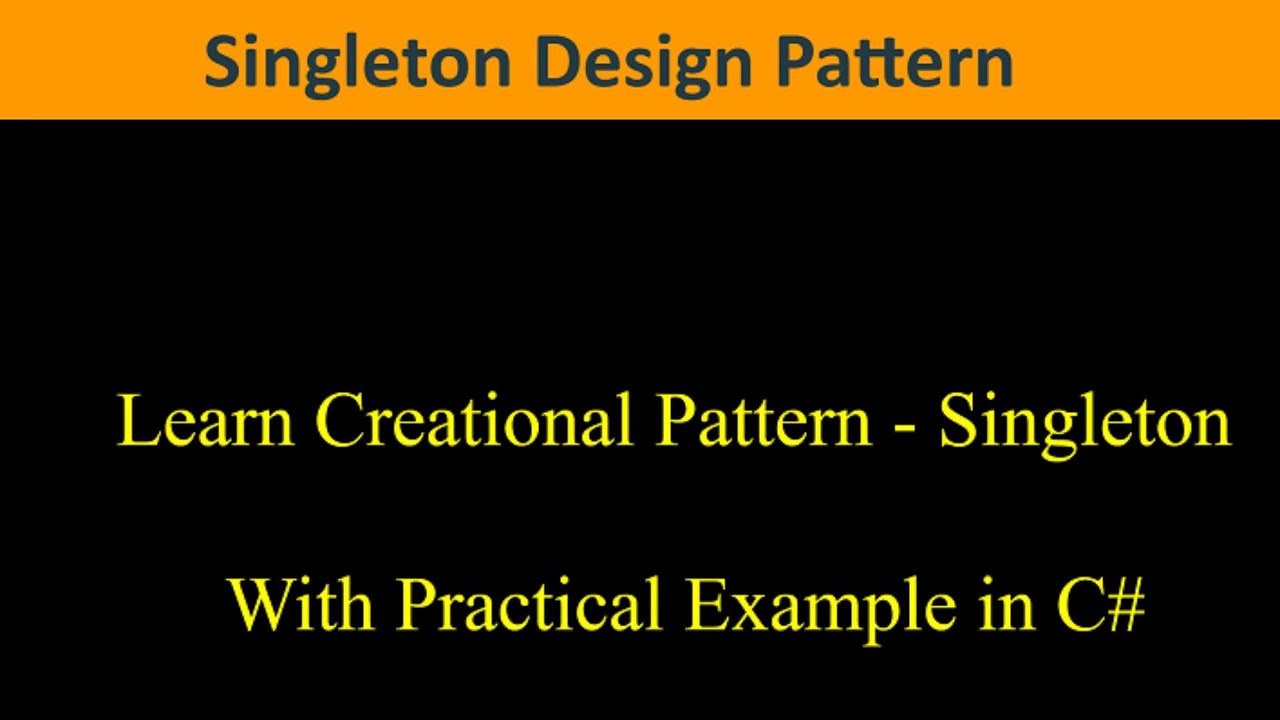 Singleton Design Pattern

Learn Creational Pattern - Singleton

With Practical Example in C#